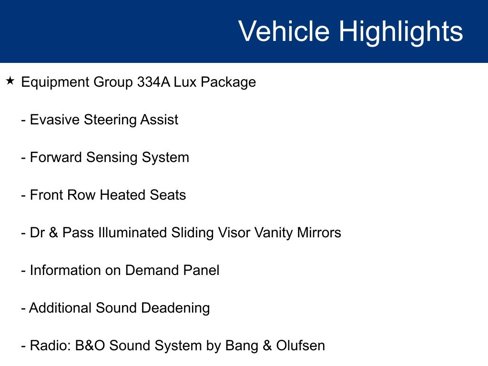 Vehicle Highlights

★ Equipment Group 334A Lux Package

- Evasive Steering Assist

- Forward Sensing System

- Front Row Heated Seats

- Dr & Pass Illuminated Sliding Visor Vanity Mirrors

- Information on Demand Panel

- Additional Sound Deadening

- Radio: B&O Sound System by Bang & Olufsen